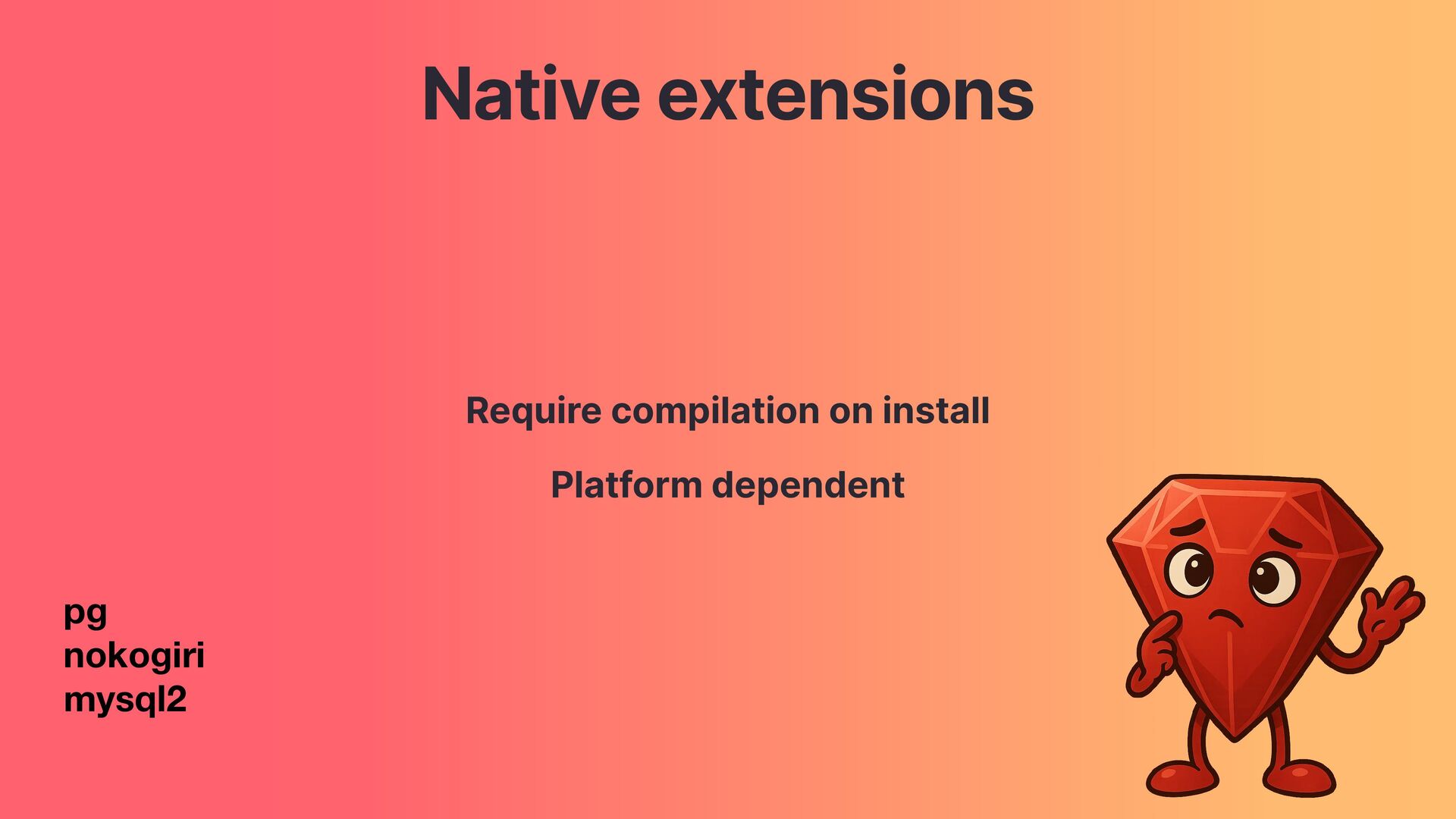 Native extensions

Require compilation on install

Platform dependent

pg
nokogiri
mysql2